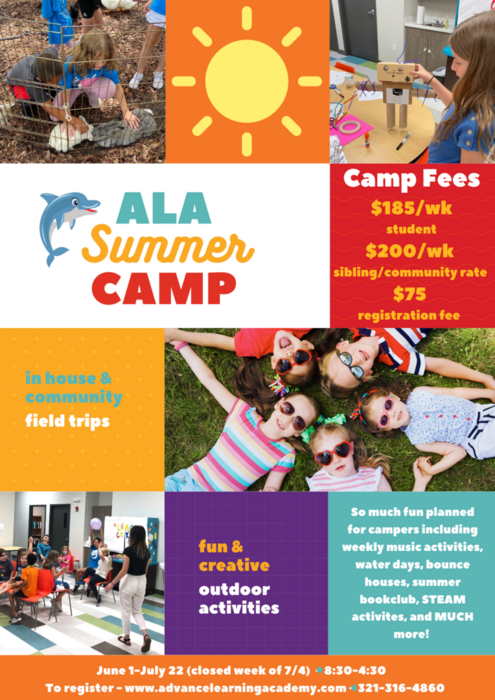 ALA Summer CAMP

Camp Fees
$185/wk
student
$200/wk
sibling/community rate
$75
registration fee

in house & community
field trips

fun & creative
outdoor activities

So much fun planned for campers including weekly music activities, water days, bounce houses, summer bookclub, STEAM activites, and MUCH more!

June 1-July 22 (closed week of 7/4) • 8:30-4:30
To register - www.advancelearningacademy.com • 321-316-4860